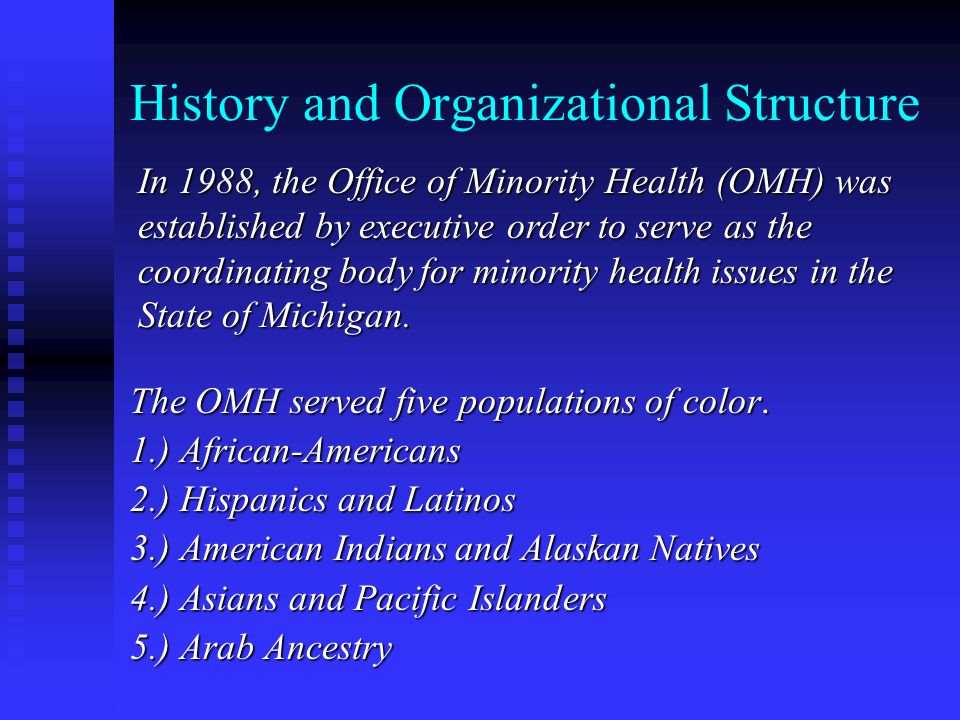 History and Organizational Structure

In 1988, the Office of Minority Health (OMH) was established by executive order to serve as the coordinating body for minority health issues in the State of Michigan.

The OMH served five populations of color.
1.) African-Americans
2.) Hispanics and Latinos
3.) American Indians and Alaskan Natives
4.) Asians and Pacific Islanders
5.) Arab Ancestry